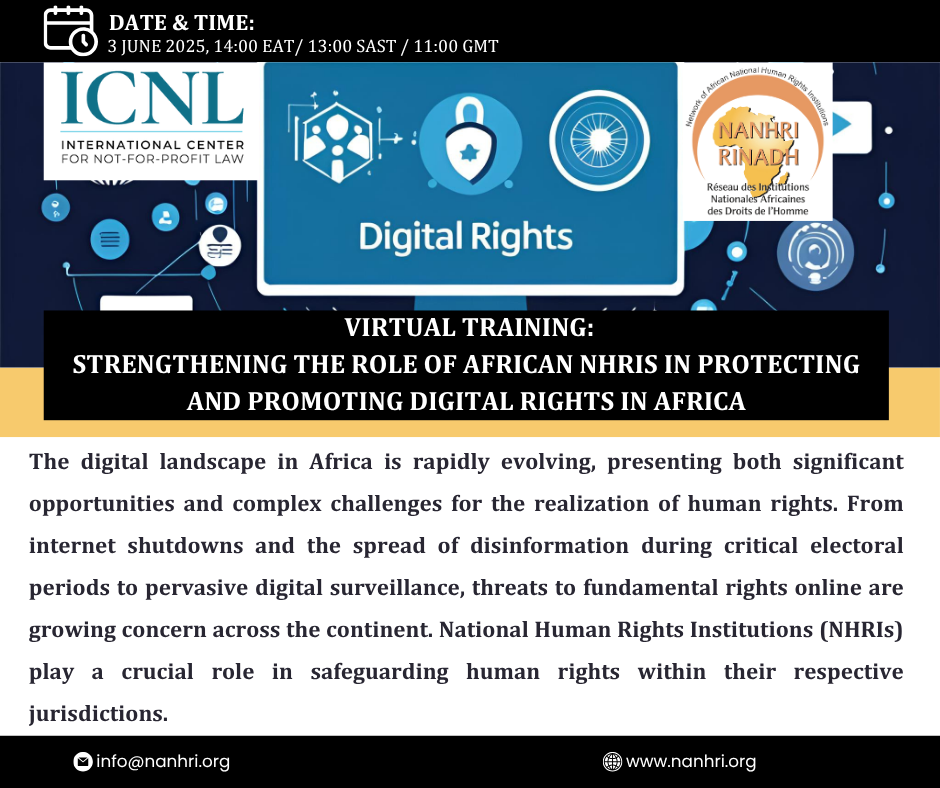 DATE & TIME:
3 JUNE 2025, 14:00 EAT/ 13:00 SAST / 11:00 GMT

ICNL
INTERNATIONAL CENTER FOR NOT-FOR-PROFIT LAW

Digital Rights

Network of African National Human Rights Institutions
NANHRI
RINADH
Réseau des Institutions Nationales Africaines des Droits de l'Homme

VIRTUAL TRAINING:
STRENGTHENING THE ROLE OF AFRICAN NHRIS IN PROTECTING AND PROMOTING DIGITAL RIGHTS IN AFRICA

The digital landscape in Africa is rapidly evolving, presenting both significant opportunities and complex challenges for the realization of human rights. From internet shutdowns and the spread of disinformation during critical electoral periods to pervasive digital surveillance, threats to fundamental rights online are growing concern across the continent. National Human Rights Institutions (NHRIs) play a crucial role in safeguarding human rights within their respective jurisdictions.

info@nanhri.org
www.nanhri.org